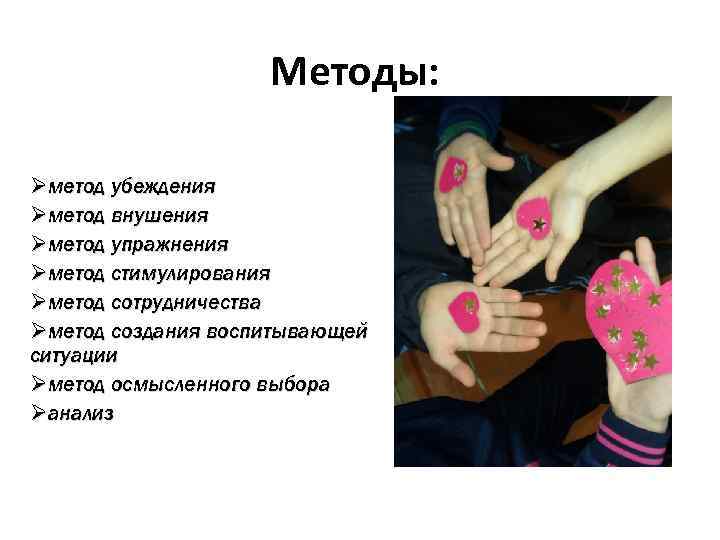 Методы:

➢метод убеждения
➢метод внушения
➢метод упражнения
➢метод стимулирования
➢метод сотрудничества
➢метод создания воспитывающей ситуации
➢метод осмысленного выбора
➢анализ